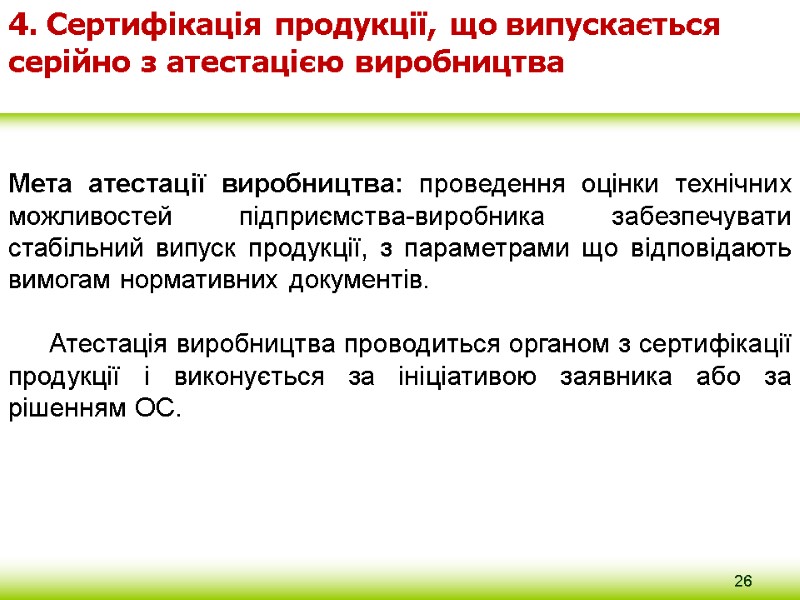 4. Сертифікація продукції, що випускається серійно з атестацією виробництва

Мета атестації виробництва: проведення оцінки технічних можливостей підприємства-виробника забезпечувати стабільний випуск продукції, з параметрами що відповідають вимогам нормативних документів.

Атестація виробництва проводиться органом з сертифікації продукції і виконується за ініціативою заявника або за рішенням ОС.

26